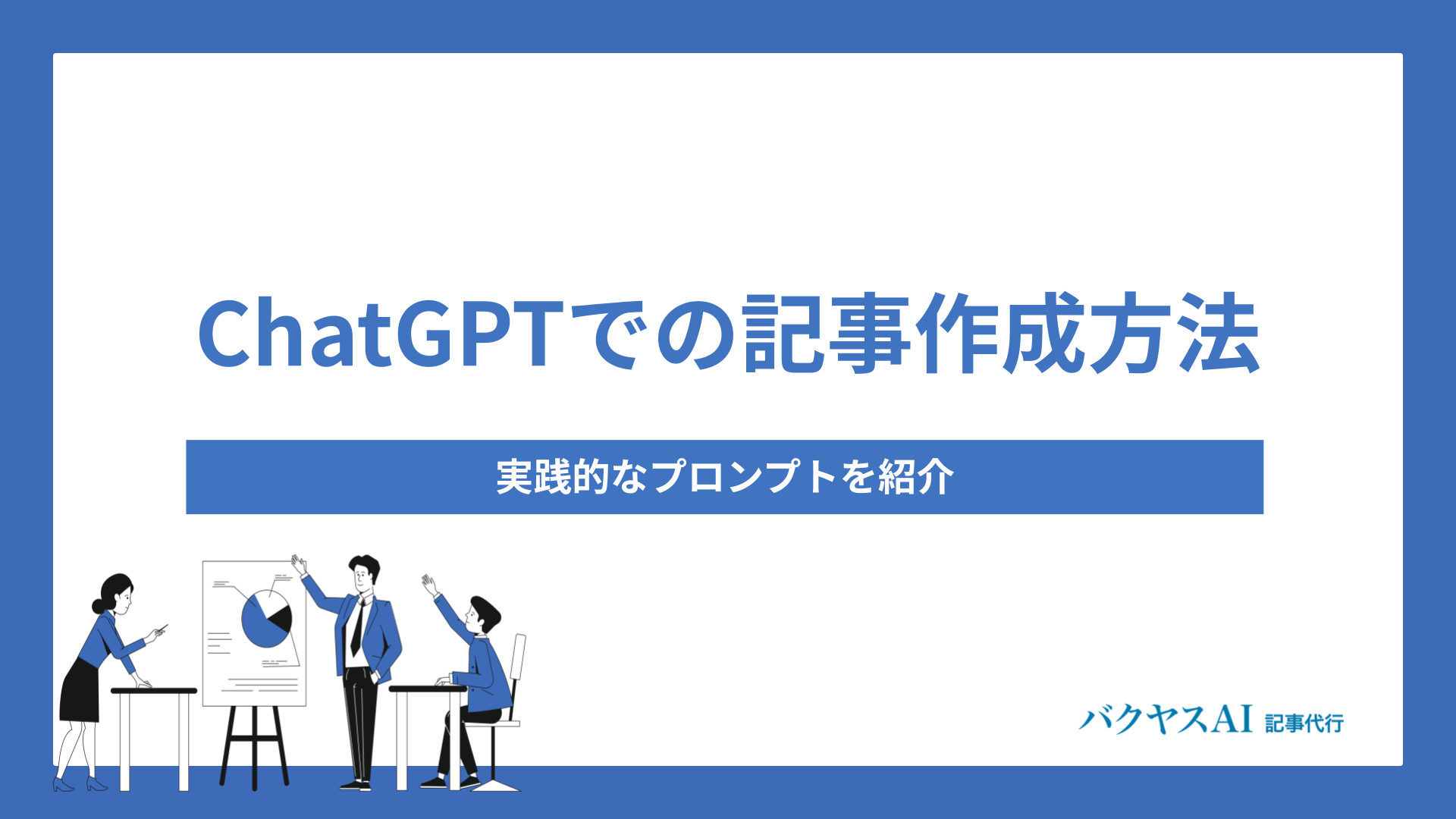 ChatGPTでの記事作成方法

実践的なプロンプトを紹介

バクヤスAI 記事代行